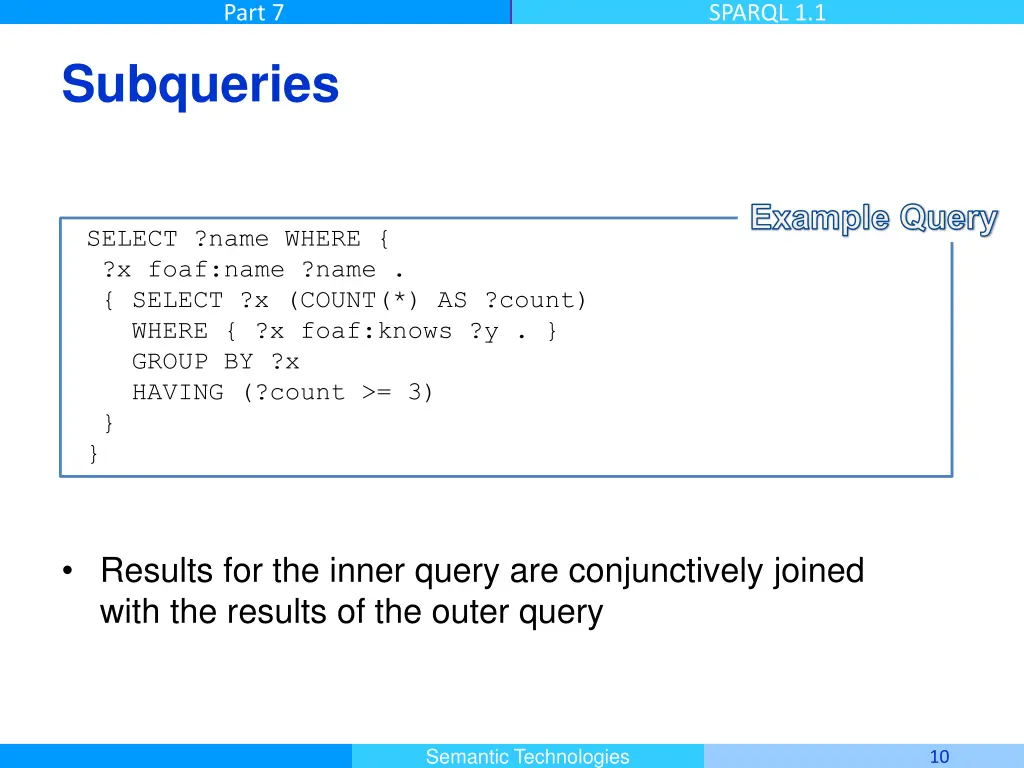 Part 7

SPARQL 1.1

Subqueries

Example Query

SELECT ?name WHERE {
 ?x foaf:name ?name .
 { SELECT ?x (COUNT(*) AS ?count)
   WHERE { ?x foaf:knows ?y . }
   GROUP BY ?x
   HAVING (?count >= 3)
 }
}

• Results for the inner query are conjunctively joined with the results of the outer query

Semantic Technologies

10